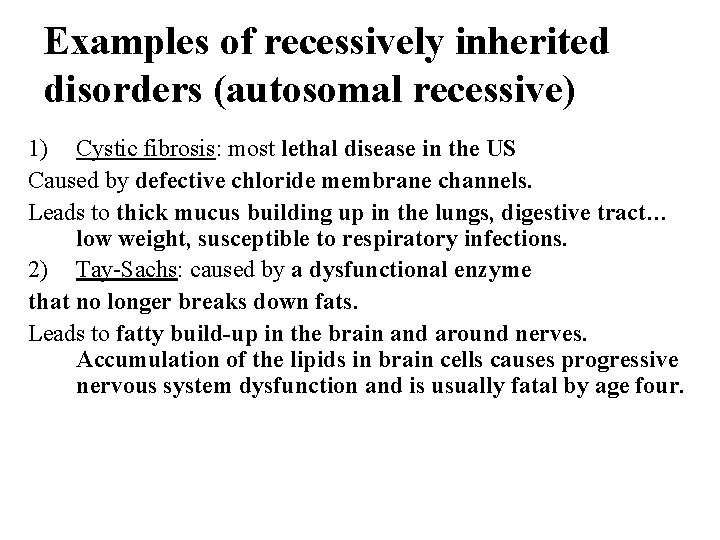 Examples of recessively inherited disorders (autosomal recessive)

1) Cystic fibrosis: most lethal disease in the US

Caused by defective chloride membrane channels.

Leads to thick mucus building up in the lungs, digestive tract… low weight, susceptible to respiratory infections.

2) Tay-Sachs: caused by a dysfunctional enzyme

that no longer breaks down fats.

Leads to fatty build-up in the brain and around nerves. Accumulation of the lipids in brain cells causes progressive nervous system dysfunction and is usually fatal by age four.